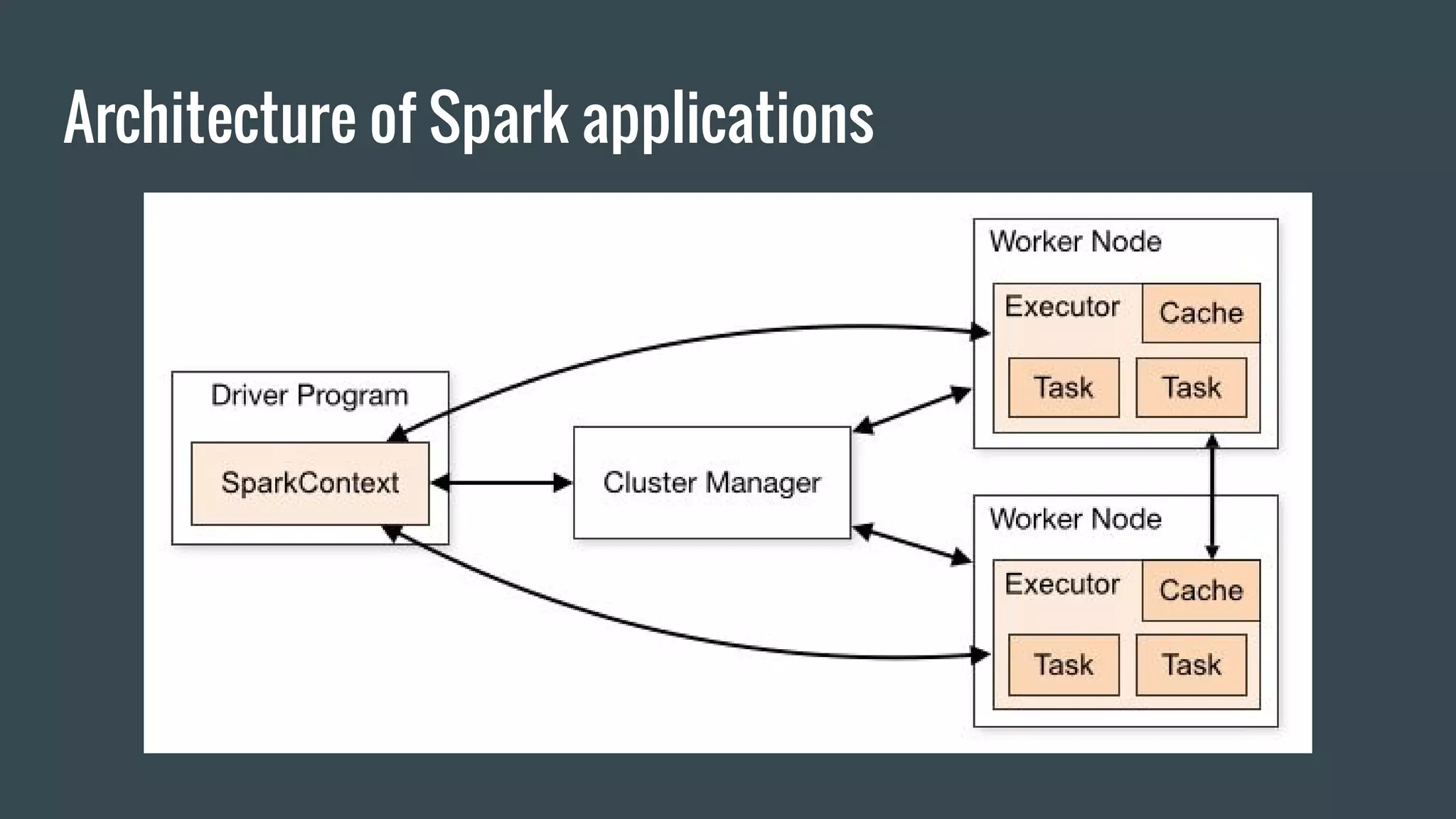 Architecture of Spark applications

Driver Program

SparkContext

Cluster Manager

Worker Node

Executor

Cache

Task

Task

Worker Node

Executor

Cache

Task

Task